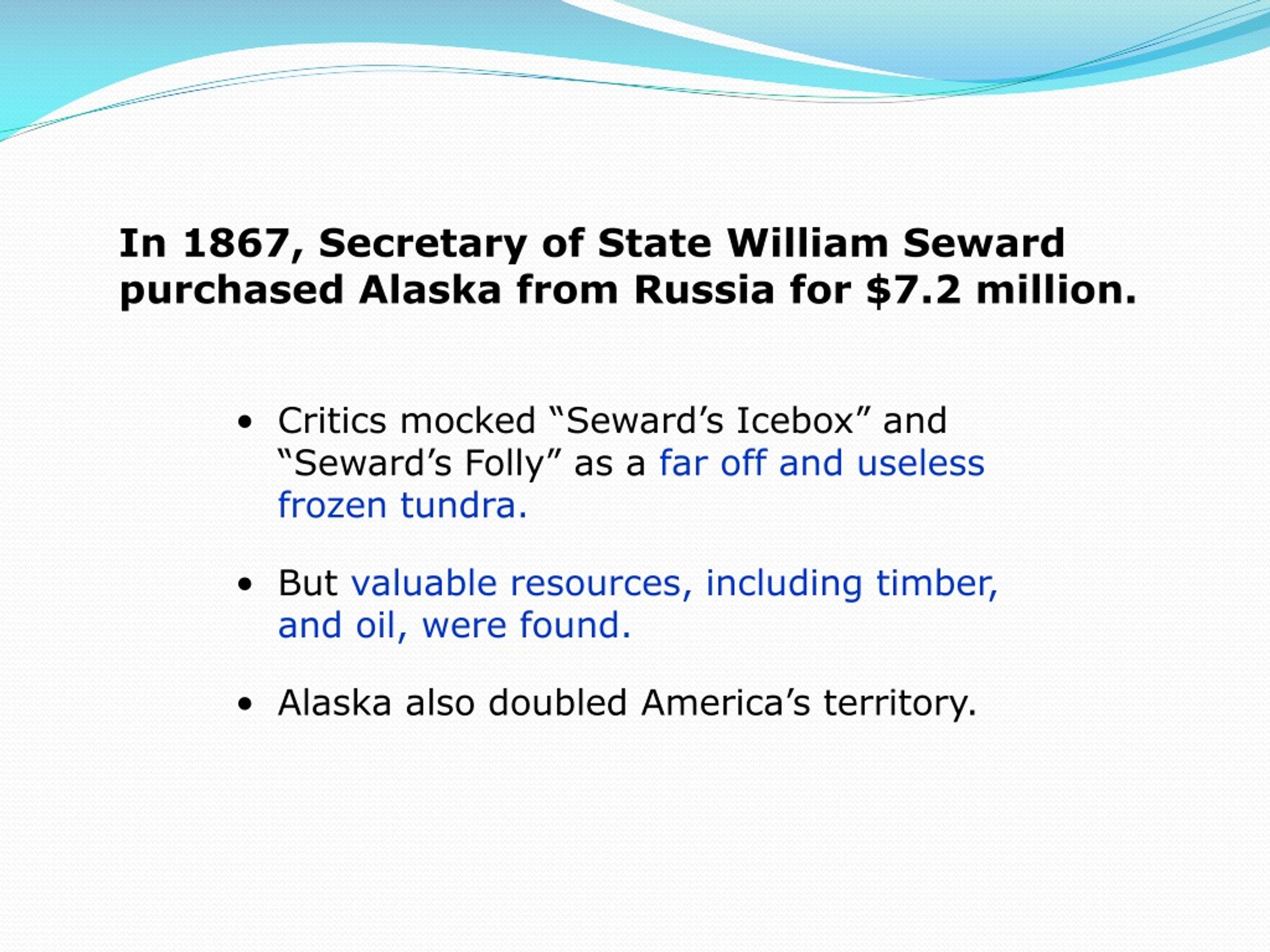 In 1867, Secretary of State William Seward purchased Alaska from Russia for \$7.2 million.

• Critics mocked “Seward’s Icebox” and “Seward’s Folly” as a far off and useless frozen tundra.

• But valuable resources, including timber, and oil, were found.

• Alaska also doubled America’s territory.